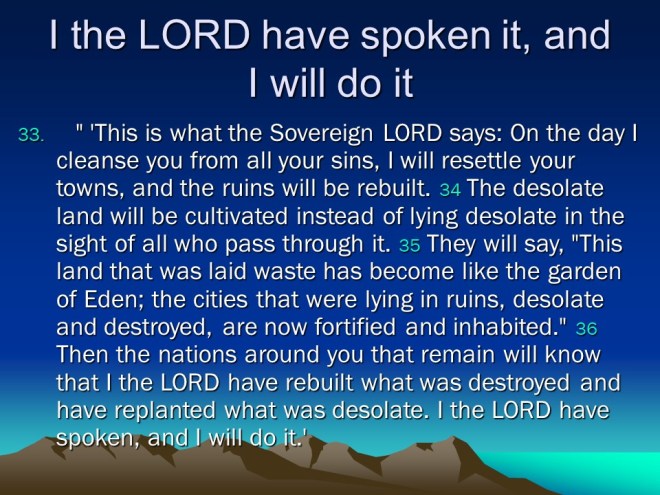 I the LORD have spoken it, and I will do it

33. " 'This is what the Sovereign LORD says: On the day I cleanse you from all your sins, I will resettle your towns, and the ruins will be rebuilt. 34 The desolate land will be cultivated instead of lying desolate in the sight of all who pass through it. 35 They will say, "This land that was laid waste has become like the garden of Eden; the cities that were lying in ruins, desolate and destroyed, are now fortified and inhabited." 36 Then the nations around you that remain will know that I the LORD have rebuilt what was destroyed and have replanted what was desolate. I the LORD have spoken, and I will do it.'